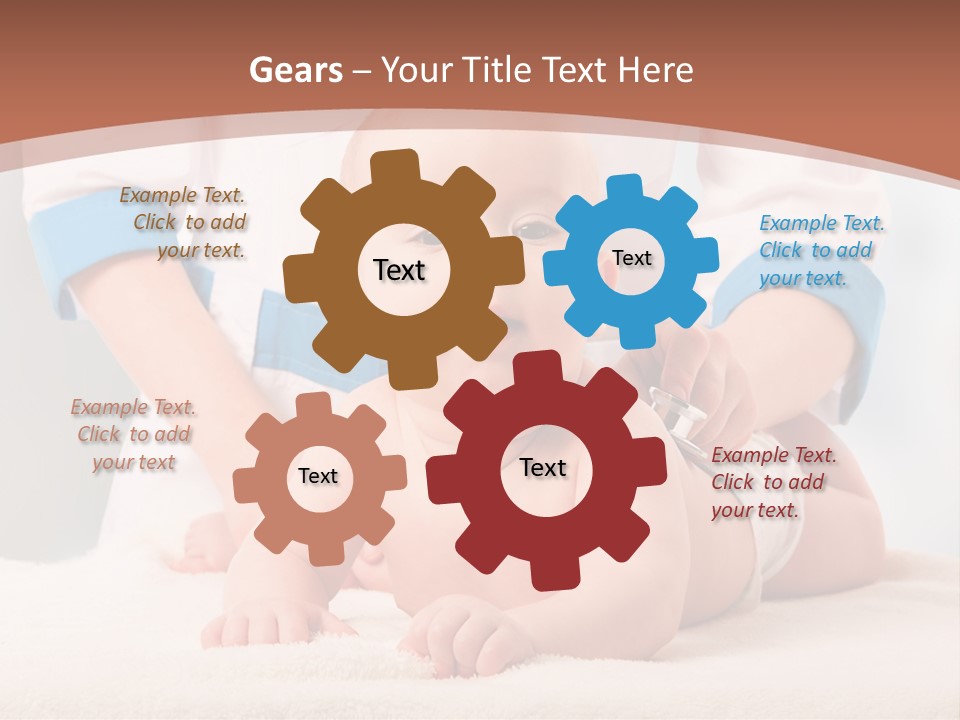 Gears – Your Title Text Here

Example Text. Click to add your text.

Text

Text

Example Text. Click to add your text.

Example Text. Click to add your text

Text

Text

Example Text. Click to add your text.